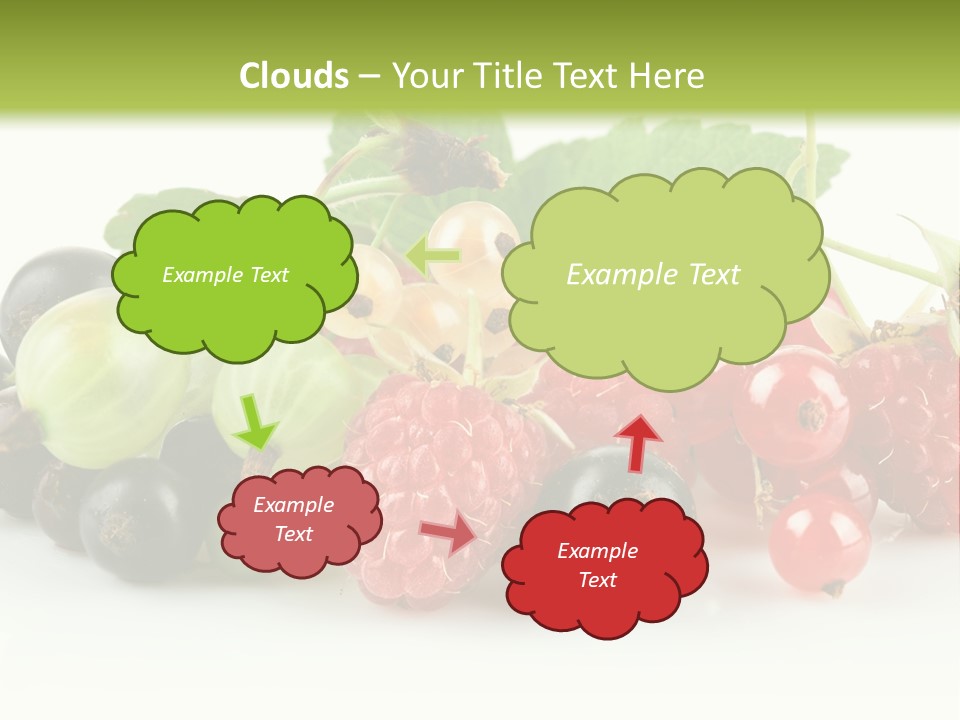 Clouds – Your Title Text Here

Example Text

Example Text

Example Text

Example Text